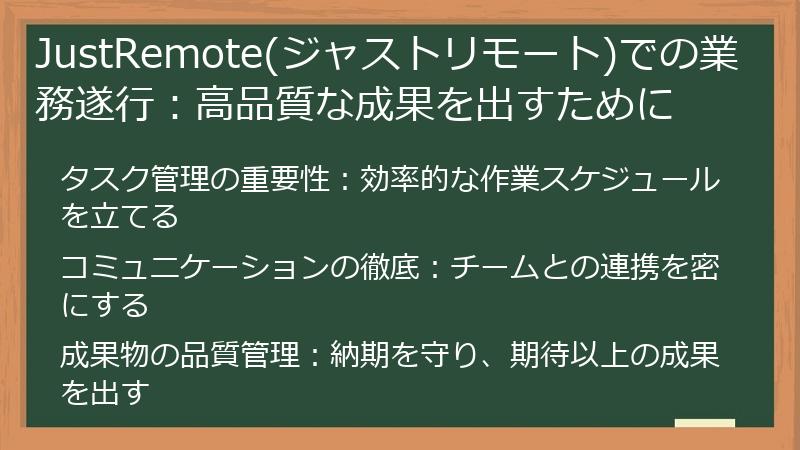 JustRemote(ジャストリモート)での業務遂行：高品質な成果を出すために

タスク管理の重要性：効率的な作業スケジュールを立てる

コミュニケーションの徹底：チームとの連携を密にする

成果物の品質管理：納期を守り、期待以上の成果を出す